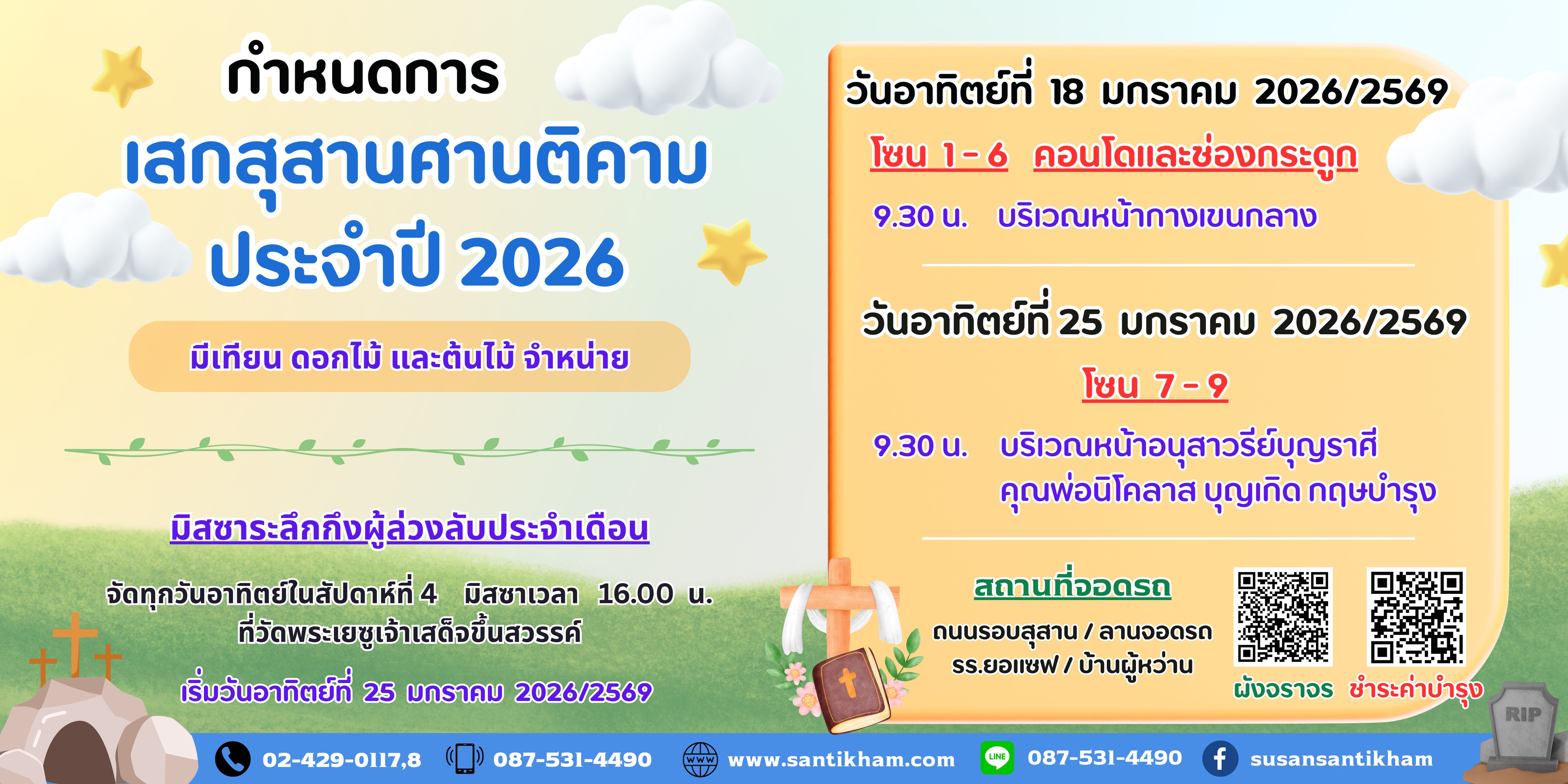 กำหนดการ
เสกสุสานศานติคาม
ประจำปี 2026

มีเทียน ดอกไม้ และต้นไม้ จำหน่าย

มิสซาระลึกถึงผู้ล่วงลับประจำเดือน

จัดทุกวันอาทิตย์ในสัปดาห์ที่ 4 มิสซาเวลา 16.00 น. ที่วัดพระเยซูเจ้าเสด็จขึ้นสวรรค์

เริ่มวันอาทิตย์ที่ 25 มกราคม 2026/2569

วันอาทิตย์ที่ 18 มกราคม 2026/2569
โซน 1 - 6 คอนโดและช่องกระดูก
9.30 น. บริเวณหน้ากางเขนกลาง

วันอาทิตย์ที่ 25 มกราคม 2026/2569
โซน 7 - 9
9.30 น. บริเวณหน้าอนุสาวรีย์บุญราศี คุณพ่อนิโคลาส บุญเกิด กฤษบำรุง

สถานที่จอดรถ
ถนนรอบสุสาน / ลานจอดรถ
รร.ยอแซฟ / บ้านผู้หว่าน

ผังจราจร ชำระค่าบำรุง

RIP

02-429-0117,8 087-531-4490 www.santikham.com LINE 087-531-4490 susansantikham